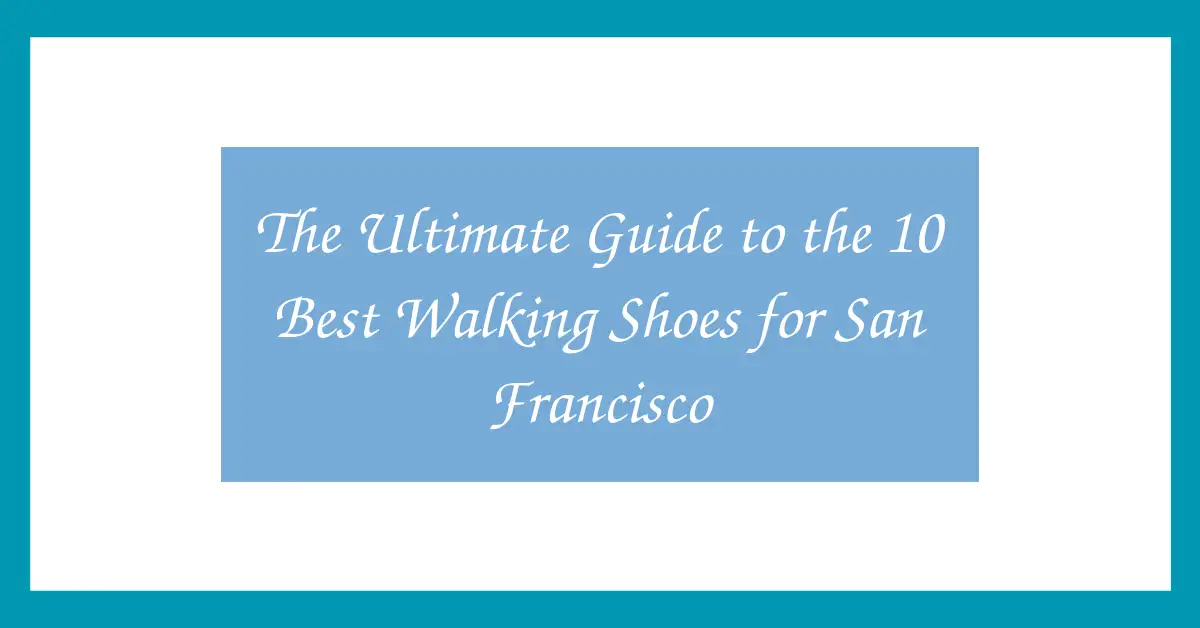 The Ultimate Guide to the 10 Best Walking Shoes for San Francisco